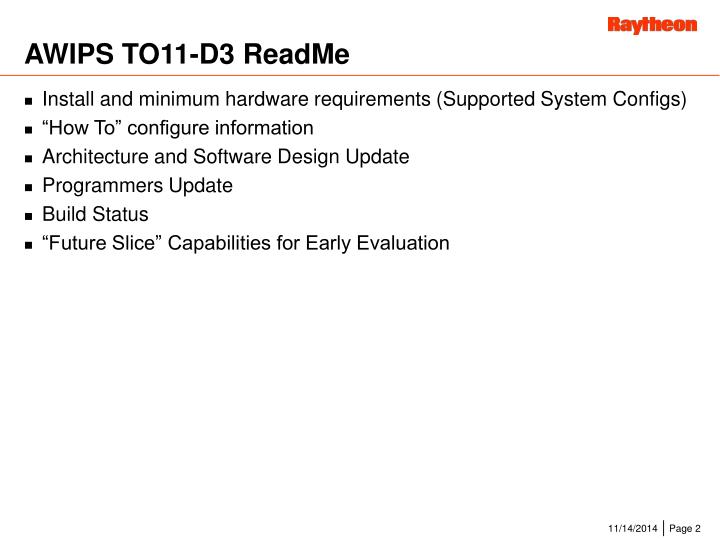 Raytheon

AWIPS TO11-D3 ReadMe

- Install and minimum hardware requirements (Supported System Configs)
- “How To” configure information
- Architecture and Software Design Update
- Programmers Update
- Build Status
- “Future Slice” Capabilities for Early Evaluation

11/14/2014 | Page 2